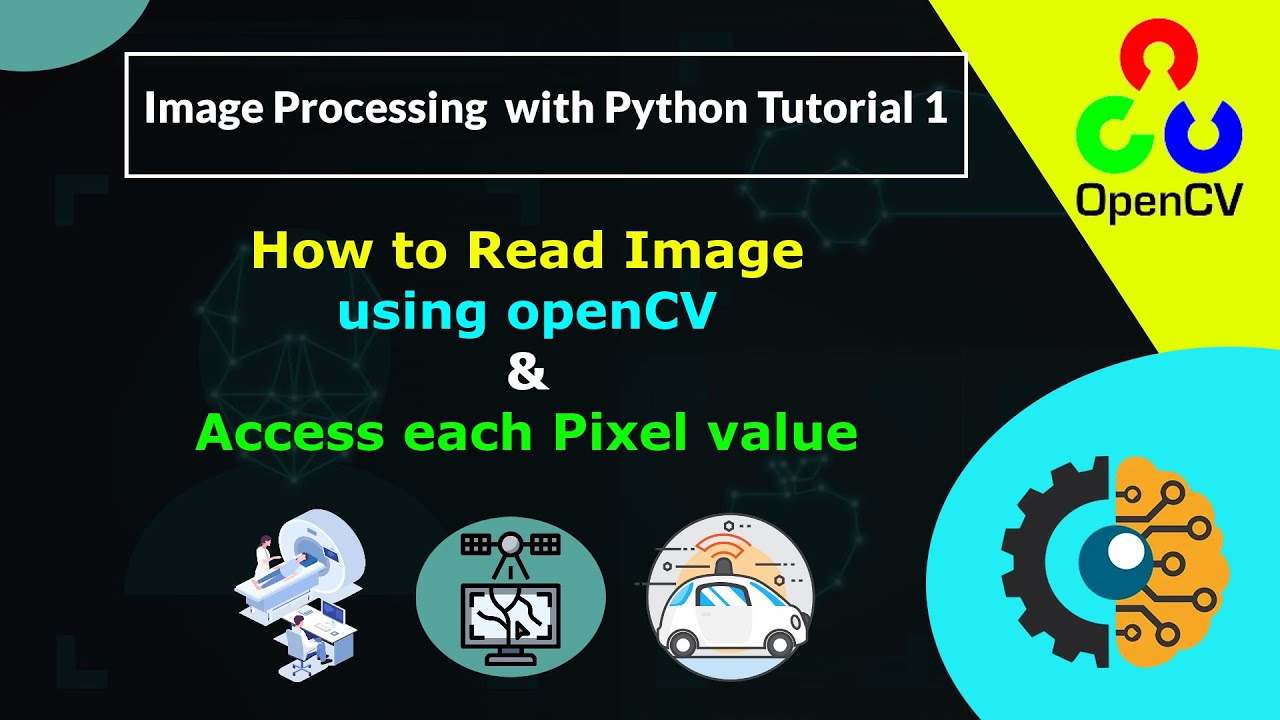 Image Processing with Python Tutorial 1

OpenCV

How to Read Image
using openCV
&
Access each Pixel value